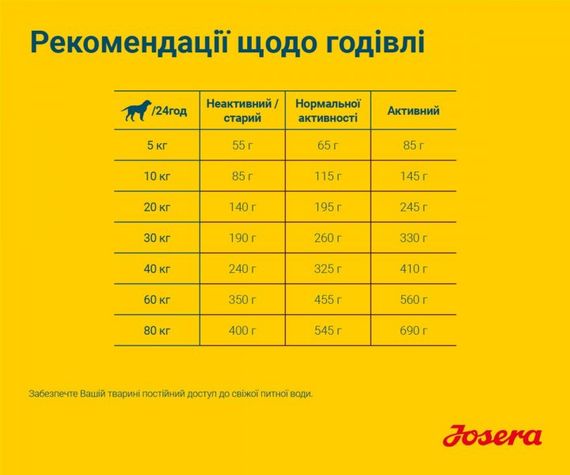 Рекомендації щодо годівлі

| /24год | Неактивний / старий | Нормальної активності | Активний |
|---|---|---|---|
| 5 кг | 55 г | 65 г | 85 г |
| 10 кг | 85 г | 115 г | 145 г |
| 20 кг | 140 г | 195 г | 245 г |
| 30 кг | 190 г | 260 г | 330 г |
| 40 кг | 240 г | 325 г | 410 г |
| 60 кг | 350 г | 455 г | 560 г |
| 80 кг | 400 г | 545 г | 690 г |

Забезпечте Вашій тварині постійний доступ до свіжої питної води.

Josera